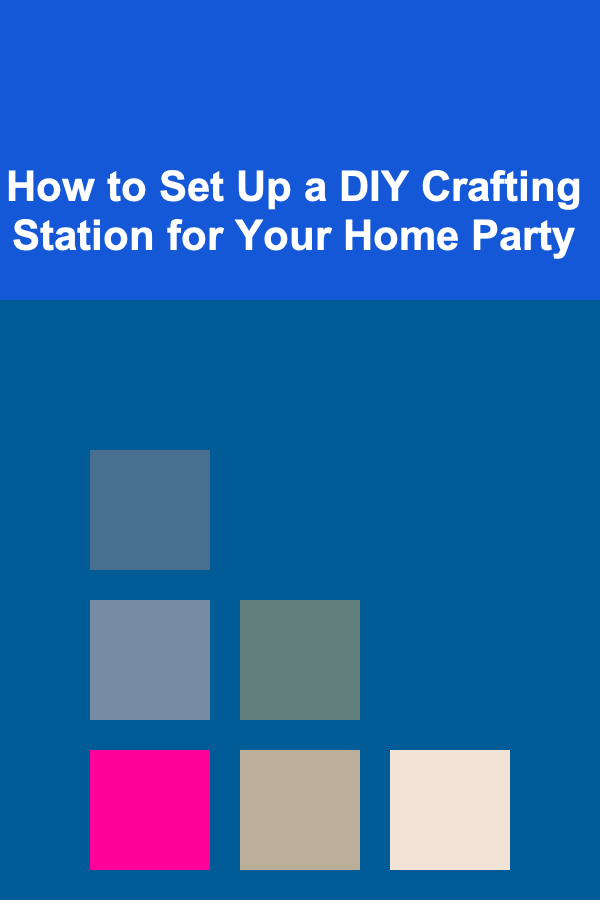 How to Set Up a DIY Crafting Station for Your Home Party